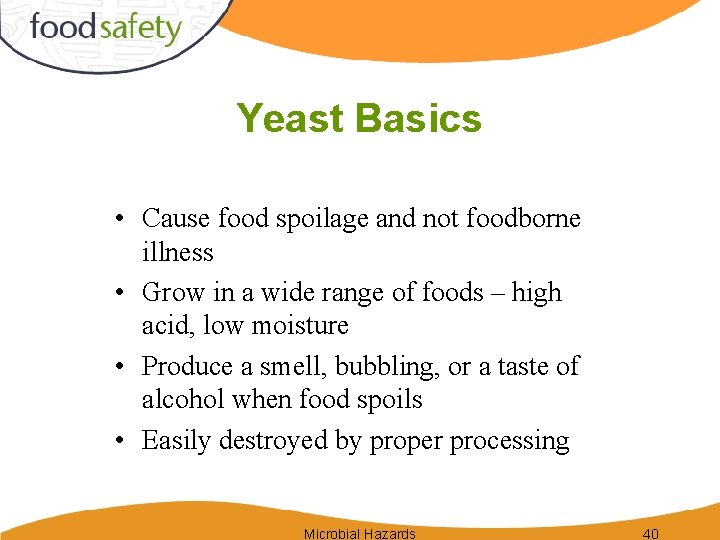 foodsafety

Yeast Basics

• Cause food spoilage and not foodborne illness
• Grow in a wide range of foods – high acid, low moisture
• Produce a smell, bubbling, or a taste of alcohol when food spoils
• Easily destroyed by proper processing

Microbial Hazards 40